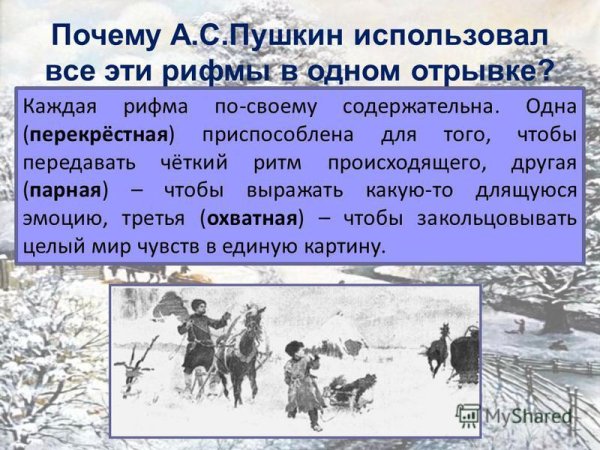 Почему А.С.Пушкин использовал все эти рифмы в одном отрывке?

Каждая рифма по-своему содержательна. Одна (перекрёстная) приспособлена для того, чтобы передавать чёткий ритм происходящего, другая (парная) – чтобы выражать какую-то длящуюся эмоцию, третья (охватная) – чтобы закольцовывать целый мир чувств в единую картину.

MyShared